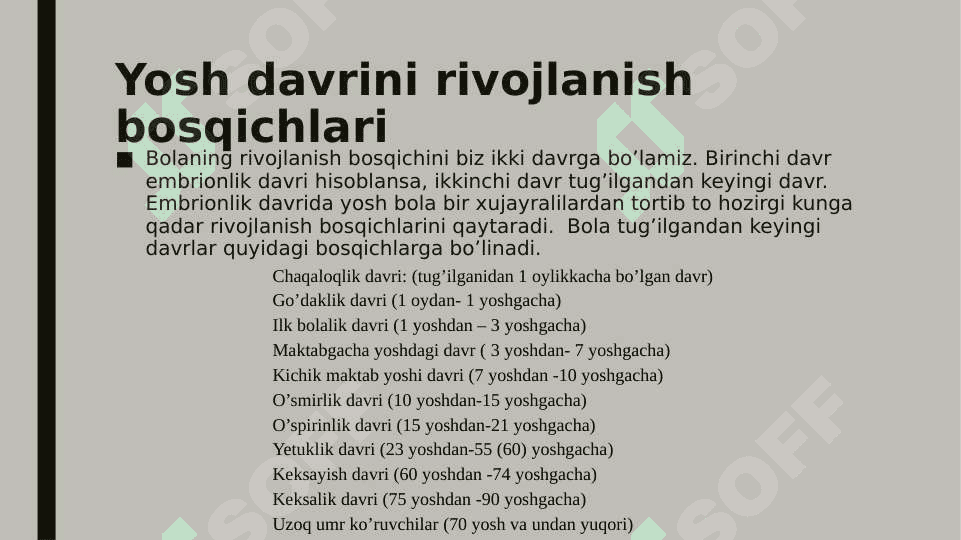 Yosh davrini rivojlanish bosqichlari

■ Bolaning rivojlanish bosqichini biz ikki davrga bo’lamiz. Birinchi davr embrionlik davri hisoblansa, ikkinchi davr tug’ilgandan keyingi davr. Embrionlik davrida yosh bola bir xujayralilardan tortib to hozirgi kunga qadar rivojlanish bosqichlarini qaytaradi. Bola tug’ilgandan keyingi davrlar quyidagi bosqichlarga bo’linadi.

Chaqaloqlik davri: (tug’ilganidan 1 oylikkacha bo’lgan davr)
Go’daklik davri (1 oydan- 1 yoshgacha)
Ilk bolalik davri (1 yoshdan – 3 yoshgacha)
Maktabgacha yoshdagi davr ( 3 yoshdan- 7 yoshgacha)
Kichik maktab yoshi davri (7 yoshdan -10 yoshgacha)
O’smirlik davri (10 yoshdan-15 yoshgacha)
O’spirinlik davri (15 yoshdan-21 yoshgacha)
Yetuklik davri (23 yoshdan-55 (60) yoshgacha)
Keksayish davri (60 yoshdan -74 yoshgacha)
Keksalik davri (75 yoshdan -90 yoshgacha)
Uzoq umr ko’ruvchilar (70 yosh va undan yuqori)

SOFF